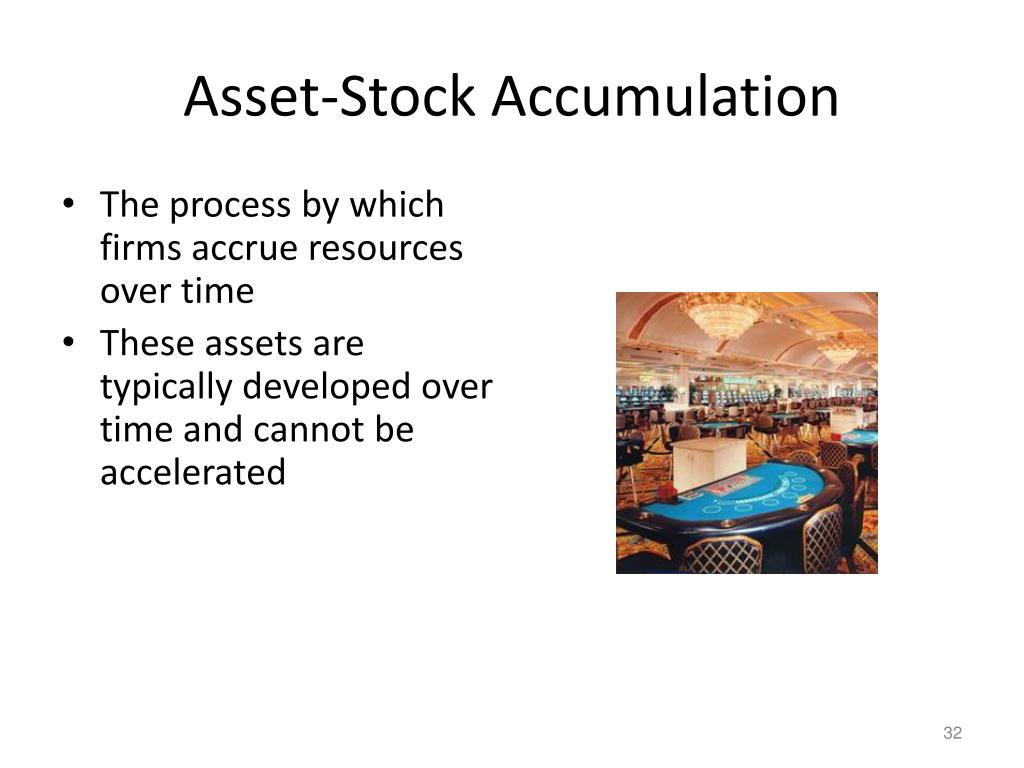 Asset-Stock Accumulation

• The process by which firms accrue resources over time
• These assets are typically developed over time and cannot be accelerated

32